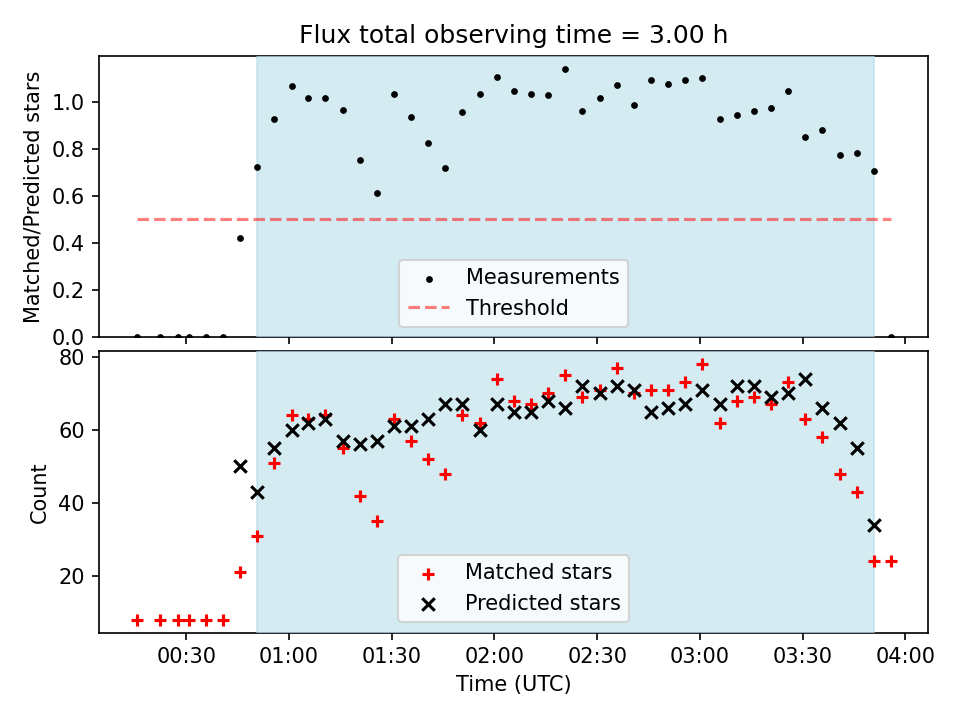 Flux total observing time = 3.00 h

Matched/Predicted stars

1.0
0.8
0.6
0.4
0.2
0.0

Measurements
Threshold

Count

80
60
40
20

Matched stars
Predicted stars

00:30
01:00
01:30
02:00
02:30
03:00
03:30
04:00

Time (UTC)